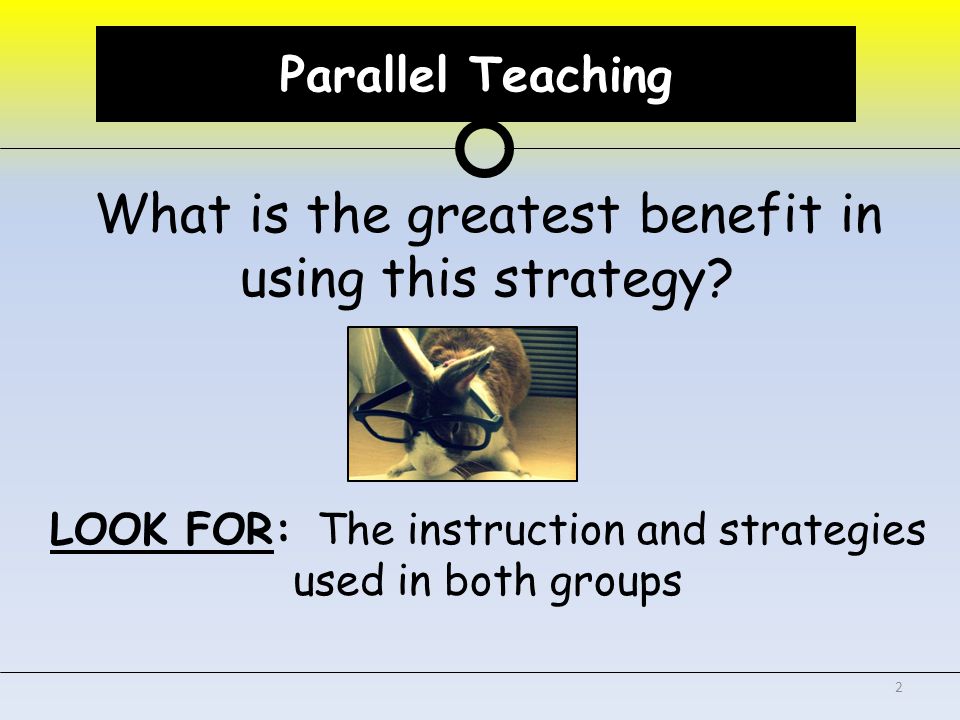 Parallel Teaching

What is the greatest benefit in using this strategy?

LOOK FOR: The instruction and strategies used in both groups

2